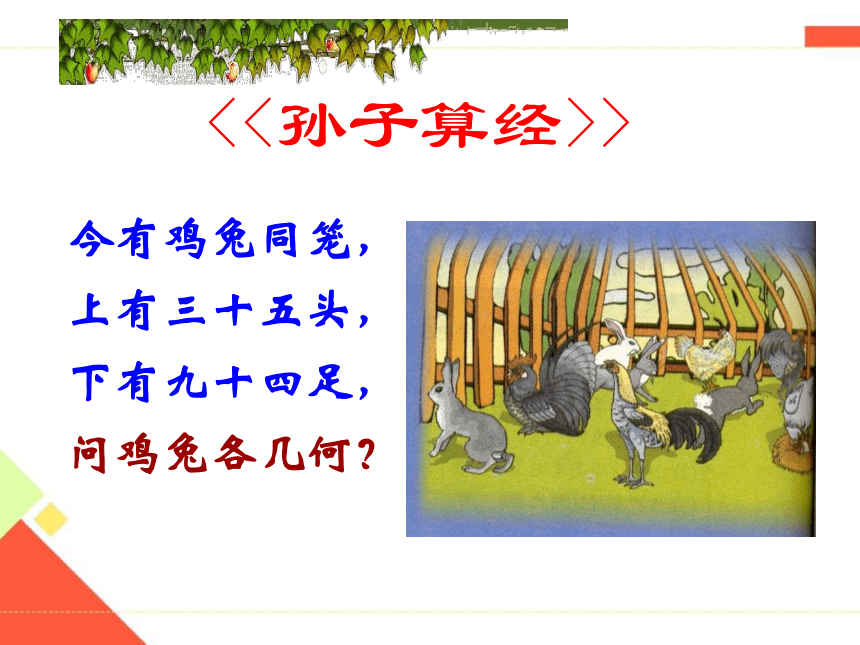 〈〈孙子算经〉〉

今有鸡兔同笼，
上有三十五头，
下有九十四足，
问鸡兔各几何？